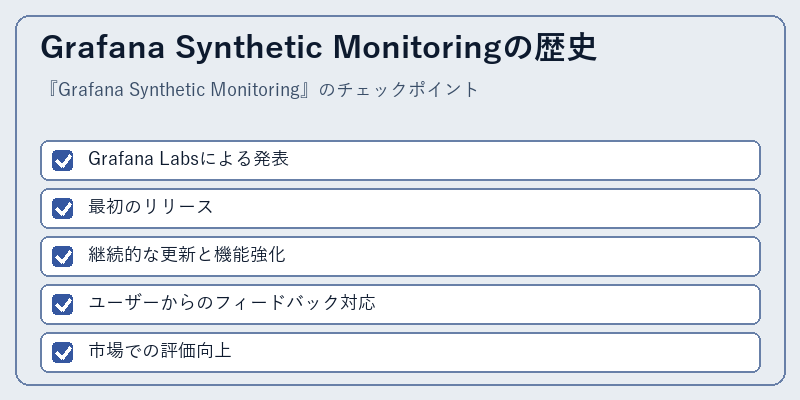 Grafana Synthetic Monitoringの歴史

『Grafana Synthetic Monitoring』のチェックポイント

Grafana Labsによる発表

最初のリリース

継続的な更新と機能強化

ユーザーからのフィードバック対応

市場での評価向上